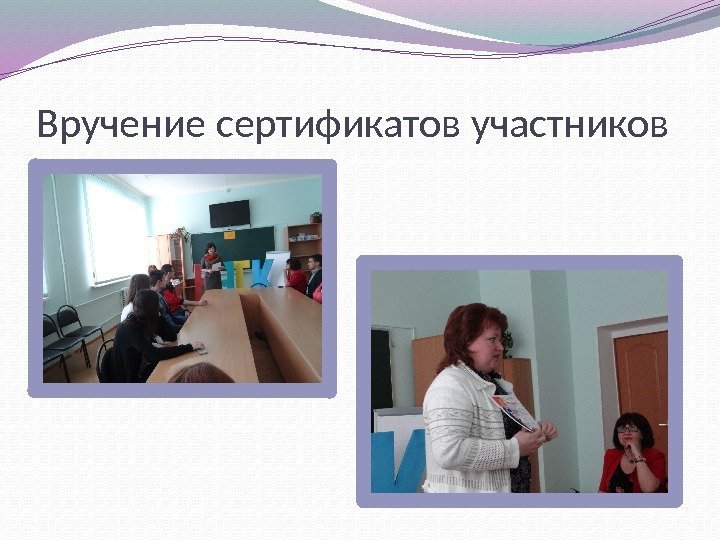 Вручение сертификатов участников